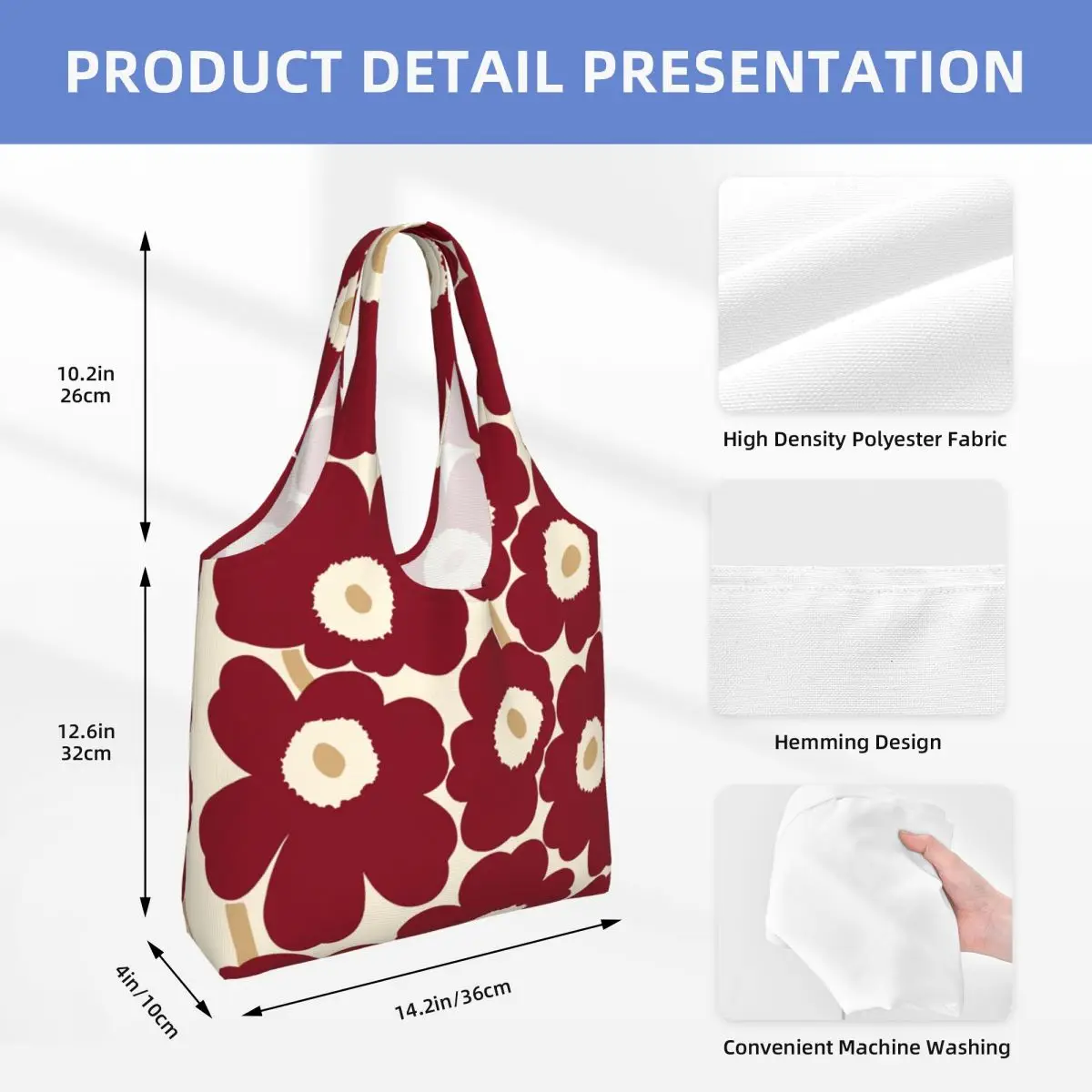 PRODUCT DETAIL PRESENTATION

10.2in
26cm

12.6in
32cm

4in/10cm

14.2in/36cm

High Density Polyester Fabric

Hemming Design

Convenient Machine Washing